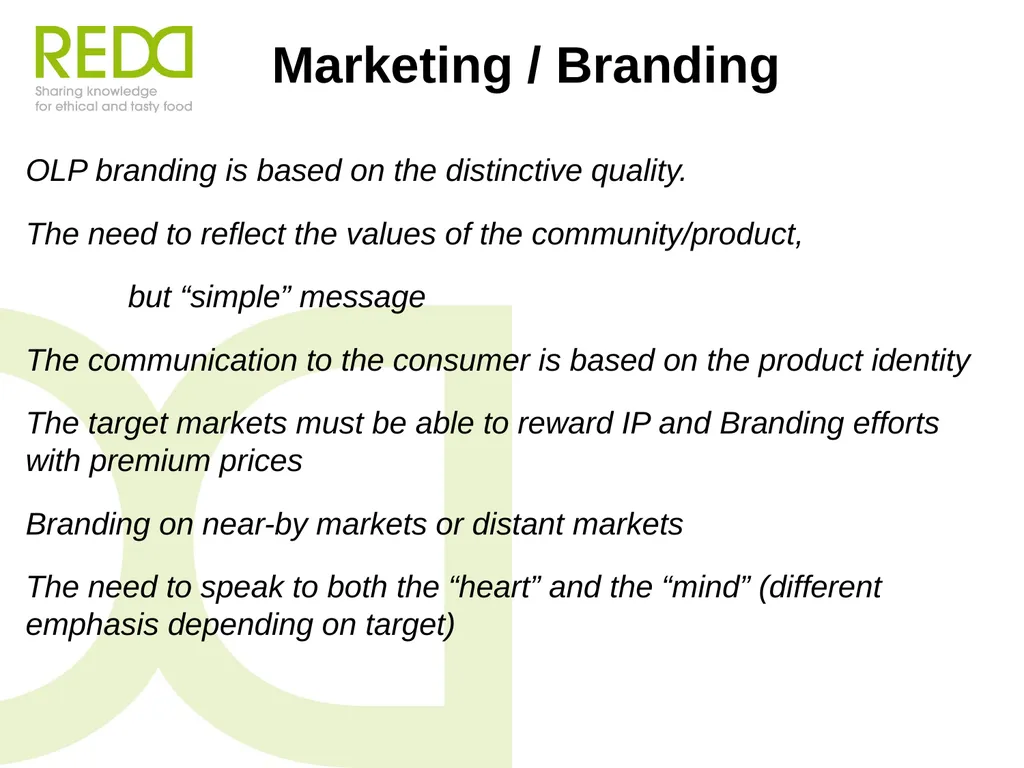 REDD
Sharing knowledge for ethical and tasty food

Marketing / Branding

OLP branding is based on the distinctive quality.

The need to reflect the values of the community/product,

but “simple” message

The communication to the consumer is based on the product identity

The target markets must be able to reward IP and Branding efforts with premium prices

Branding on near-by markets or distant markets

The need to speak to both the “heart” and the “mind” (different emphasis depending on target)